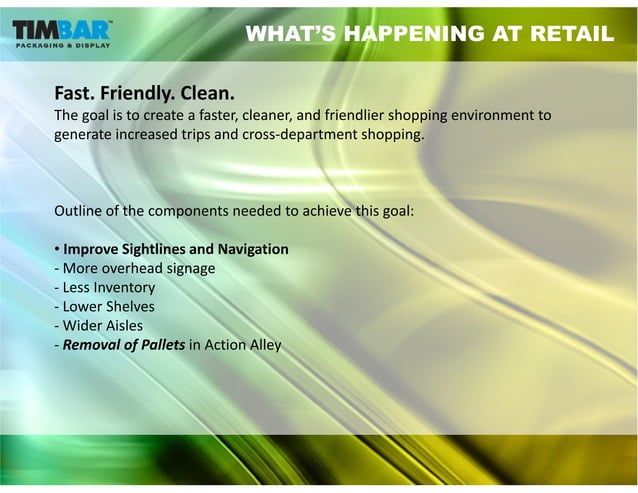 TIMBAR™
PACKAGING & DISPLAY

WHAT'S HAPPENING AT RETAIL

Fast. Friendly. Clean.
The goal is to create a faster, cleaner, and friendlier shopping environment to generate increased trips and cross-department shopping.

Outline of the components needed to achieve this goal:

• Improve Sightlines and Navigation
- More overhead signage
- Less Inventory
- Lower Shelves
- Wider Aisles
- Removal of Pallets in Action Alley